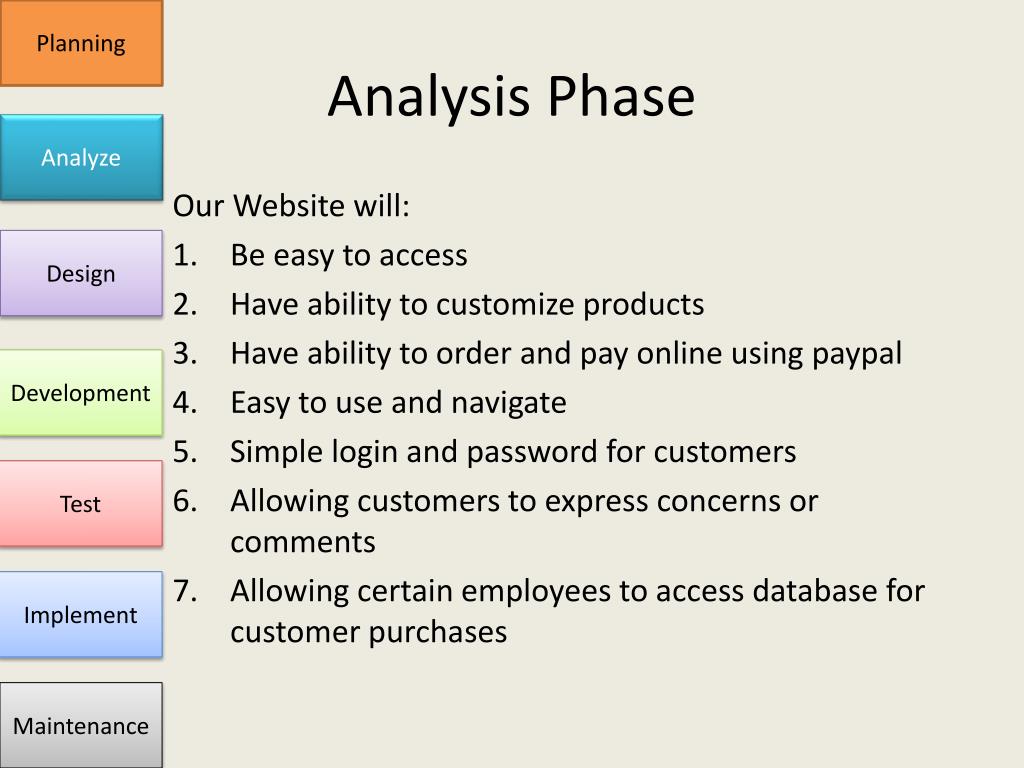 Planning

Analyze

Design

Development

Test

Implement

Maintenance

Analysis Phase

Our Website will:
1. Be easy to access
2. Have ability to customize products
3. Have ability to order and pay online using paypal
4. Easy to use and navigate
5. Simple login and password for customers
6. Allowing customers to express concerns or comments
7. Allowing certain employees to access database for customer purchases